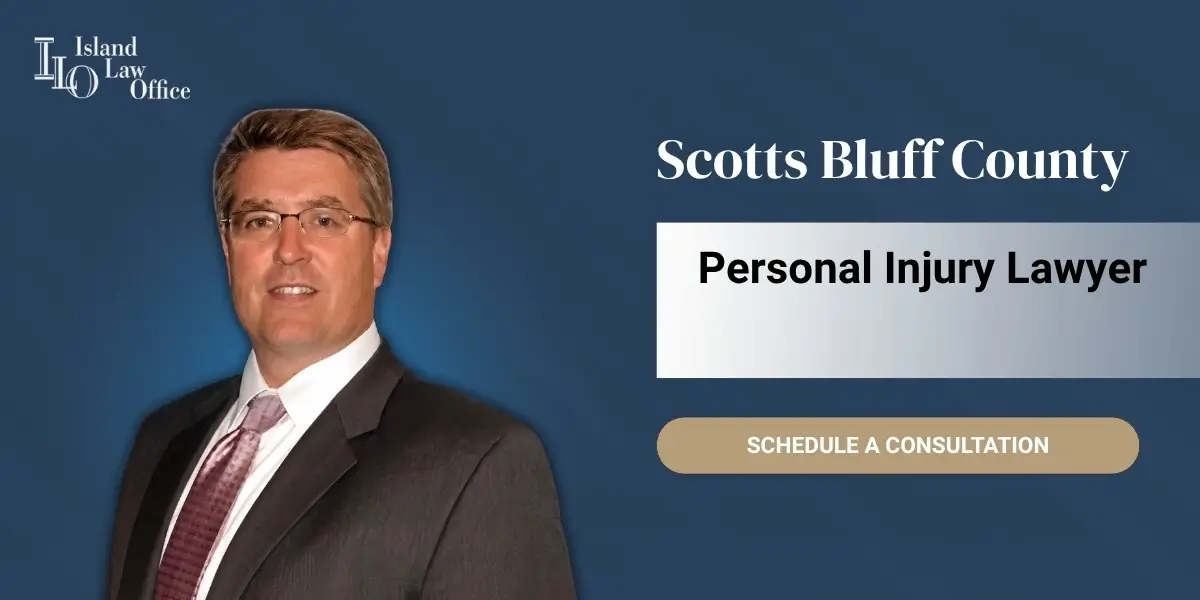 ILO Island Law Office

Scotts Bluff County

Personal Injury Lawyer

SCHEDULE A CONSULTATION